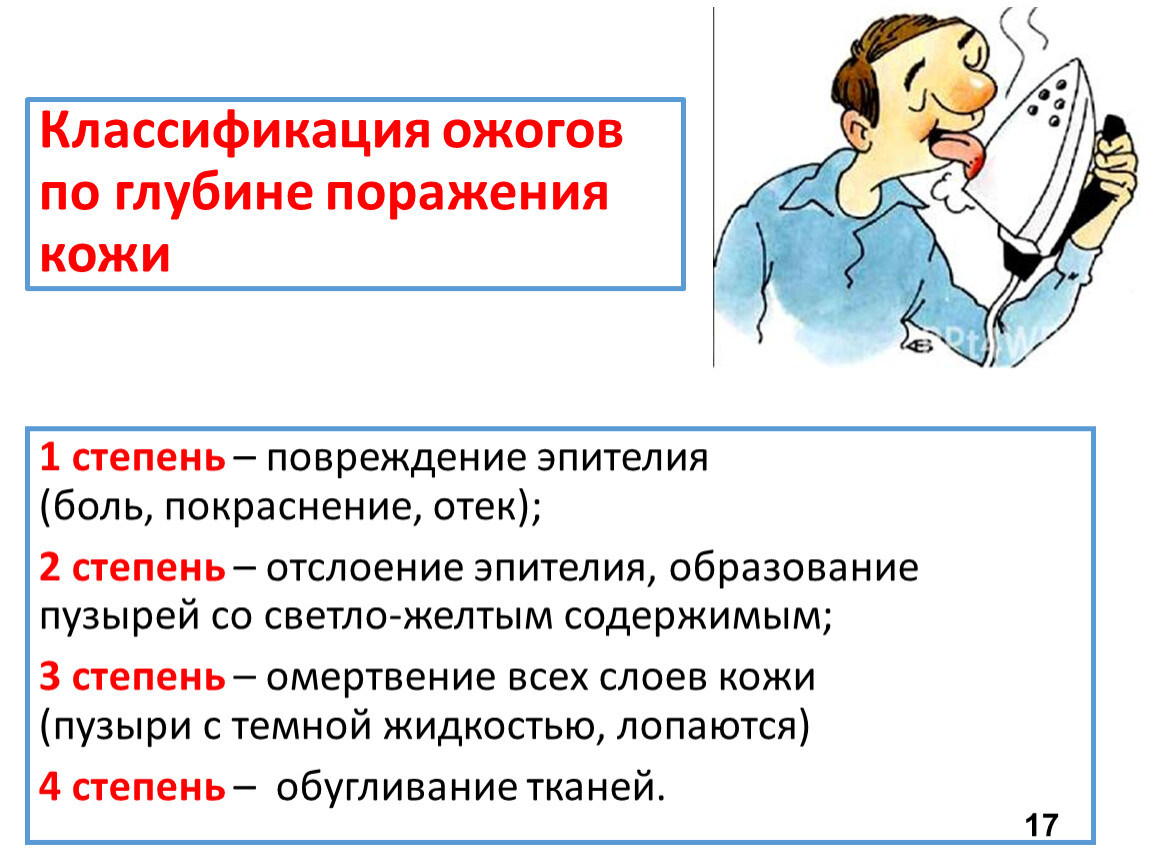 Классификация ожогов по глубине поражения кожи

1 степень – повреждение эпителия (боль, покраснение, отек);

2 степень – отслоение эпителия, образование пузырей со светло-желтым содержимым;

3 степень – омертвение всех слоев кожи (пузыри с темной жидкостью, лопаются)

4 степень – обугливание тканей.

17